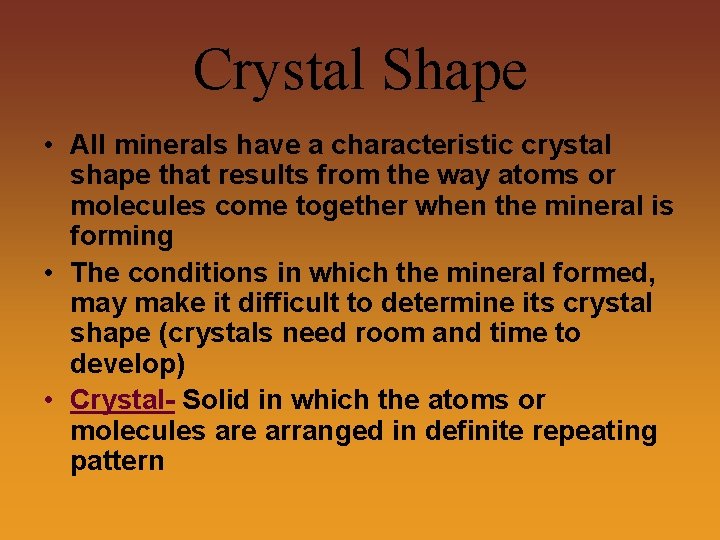 Crystal Shape

• All minerals have a characteristic crystal shape that results from the way atoms or molecules come together when the mineral is forming

• The conditions in which the mineral formed, may make it difficult to determine its crystal shape (crystals need room and time to develop)

• Crystal- Solid in which the atoms or molecules are arranged in definite repeating pattern